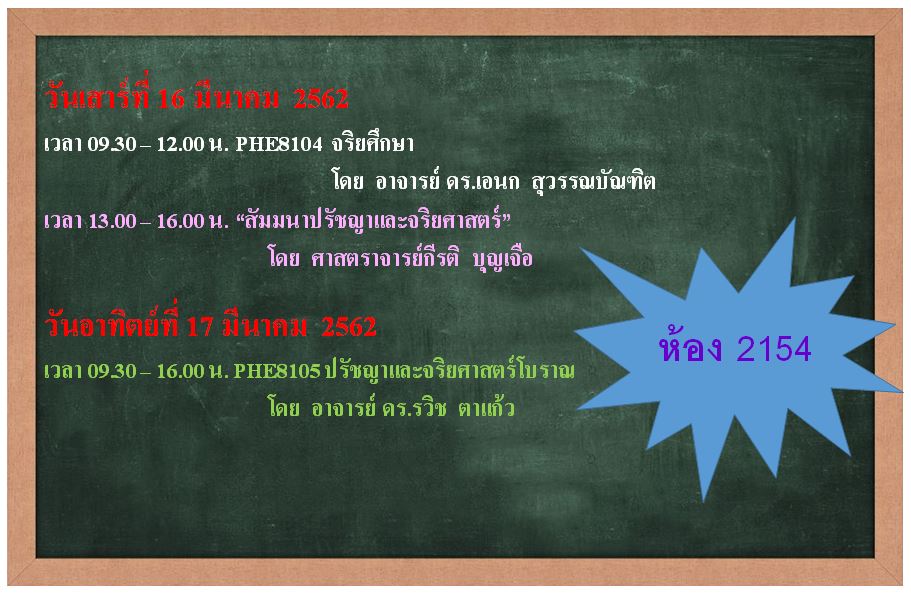 วันเสาร์ที่ 16 มีนาคม 2562

เวลา 09.30 – 12.00 น. PHE8104 จริยศึกษา

โดย อาจารย์ ดร.เอนก สุวรรณบัณฑิต

เวลา 13.00 – 16.00 น. “สัมมนาปรัชญาและจริยศาสตร์”

โดย ศาสตราจารย์กีรติ บุญเจือ

วันอาทิตย์ที่ 17 มีนาคม 2562

เวลา 09.30 – 16.00 น. PHE8105 ปรัชญาและจริยศาสตร์โบราณ

โดย อาจารย์ ดร.รวิช ตาแก้ว

ห้อง 2154